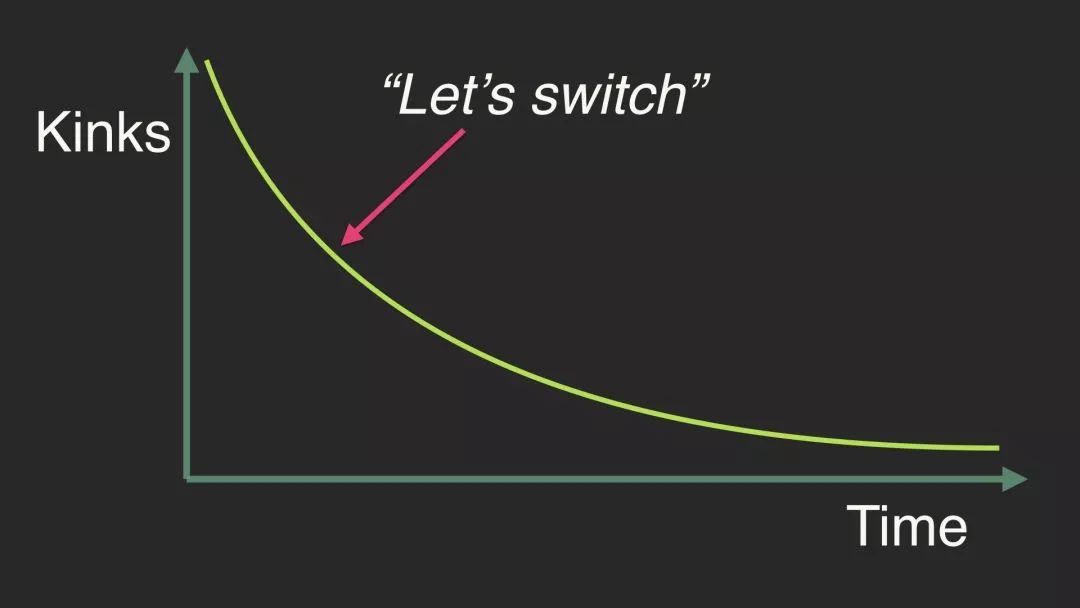 Kinks

“Let’s switch”

Time